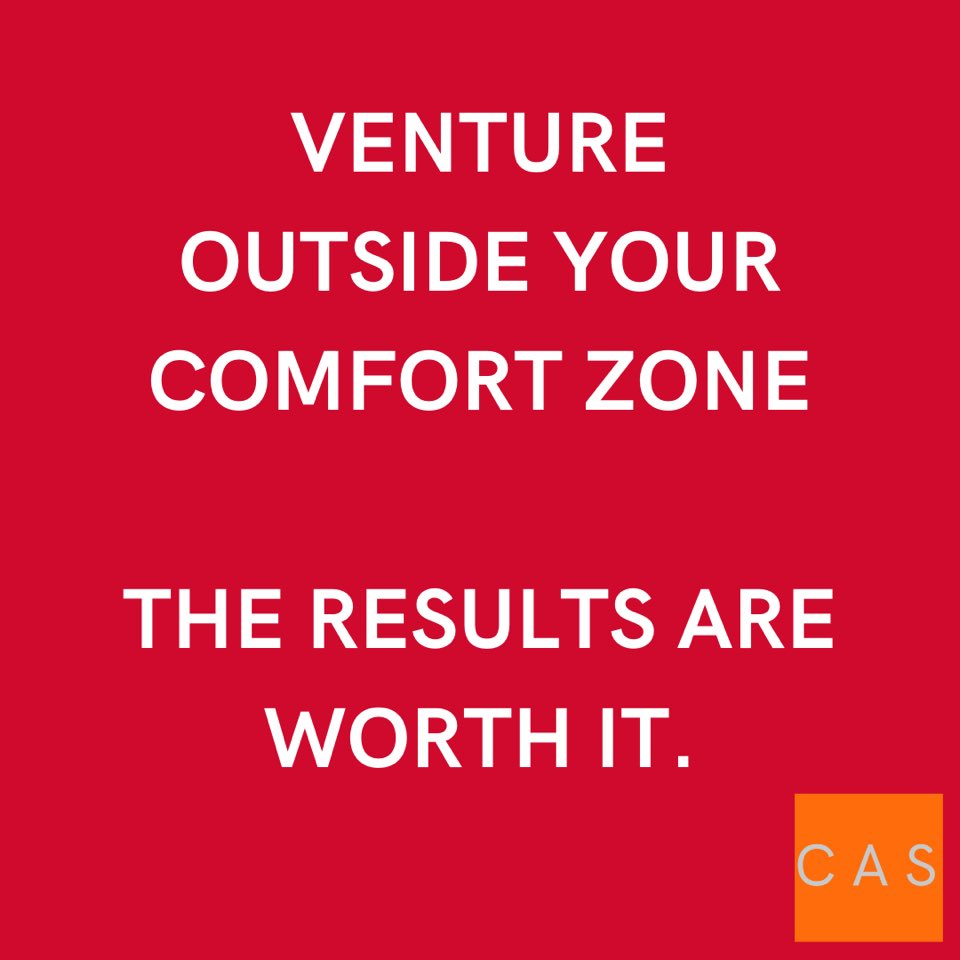 VENTURE OUTSIDE YOUR COMFORT ZONE

THE RESULTS ARE WORTH IT.

CAS